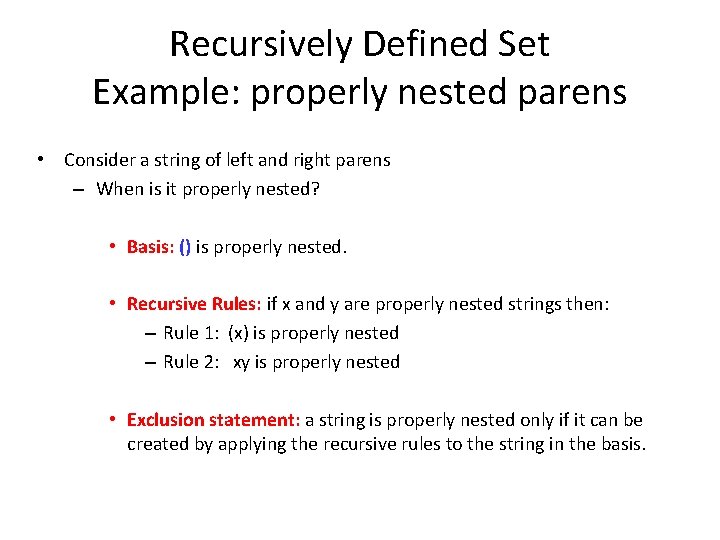 Recursively Defined Set
Example: properly nested parens

• Consider a string of left and right parens
– When is it properly nested?

• Basis: () is properly nested.

• Recursive Rules: if x and y are properly nested strings then:
– Rule 1: (x) is properly nested
– Rule 2: xy is properly nested

• Exclusion statement: a string is properly nested only if it can be created by applying the recursive rules to the string in the basis.